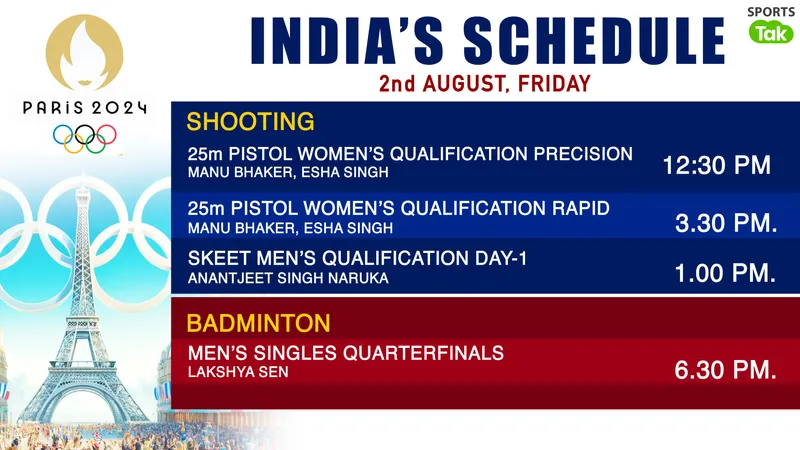 PARIS 2024

INDIA'S SCHEDULE

SPORTS Tak

2nd AUGUST, FRIDAY

SHOOTING

25m PISTOL WOMEN'S QUALIFICATION PRECISION
MANU BHAKER, ESHA SINGH
12:30 PM

25m PISTOL WOMEN'S QUALIFICATION RAPID
MANU BHAKER, ESHA SINGH
3.30 PM.

SKEET MEN'S QUALIFICATION DAY-1
ANANTJEET SINGH NARUKA
1.00 PM.

BADMINTON

MEN'S SINGLES QUARTERFINALS
LAKSHYA SEN
6.30 PM.